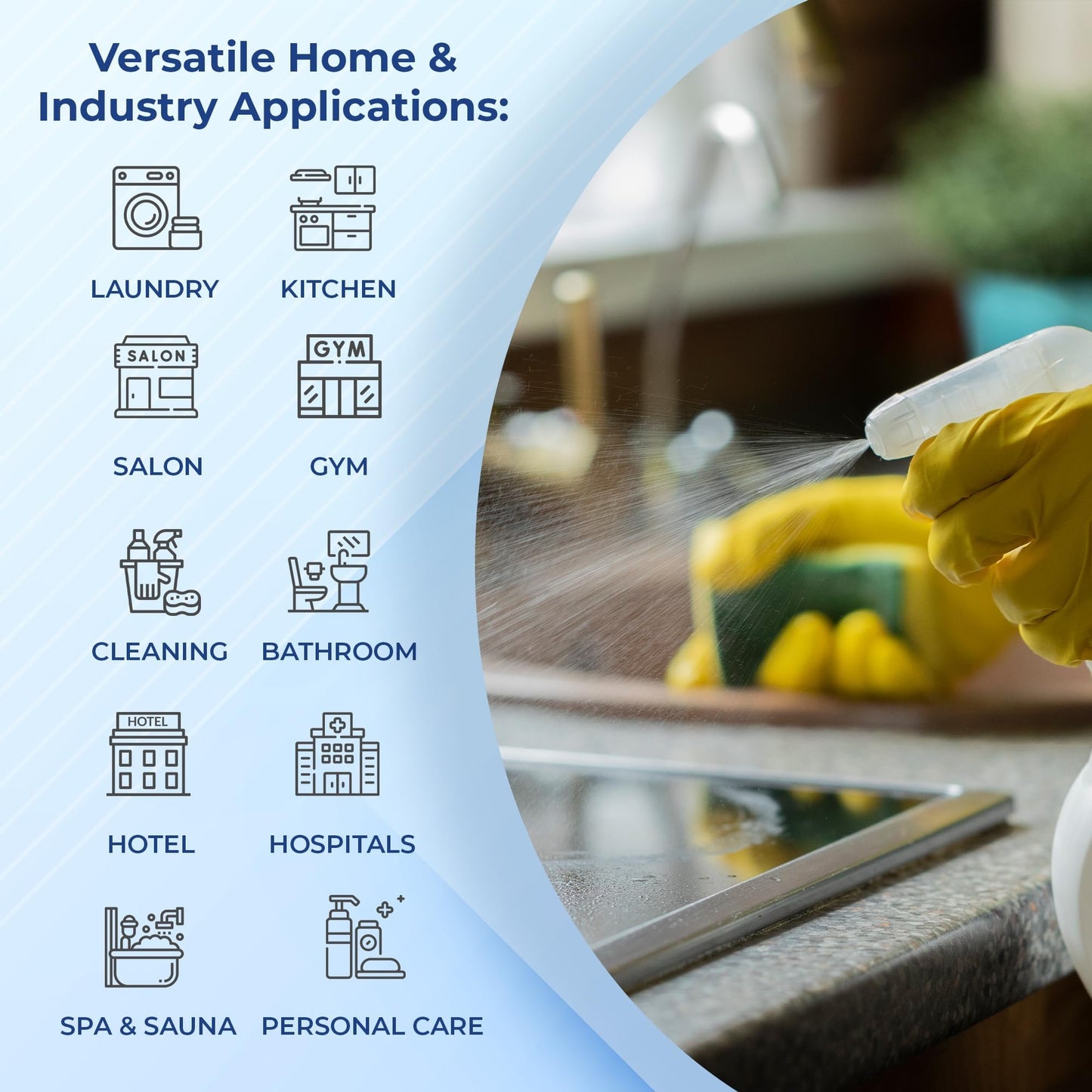 Versatile Home & Industry Applications:

LAUNDRY

KITCHEN

SALON

SALON

GYM

GYM

CLEANING

BATHROOM

HOTEL

HOTEL

HOSPITALS

SPA & SAUNA

PERSONAL CARE